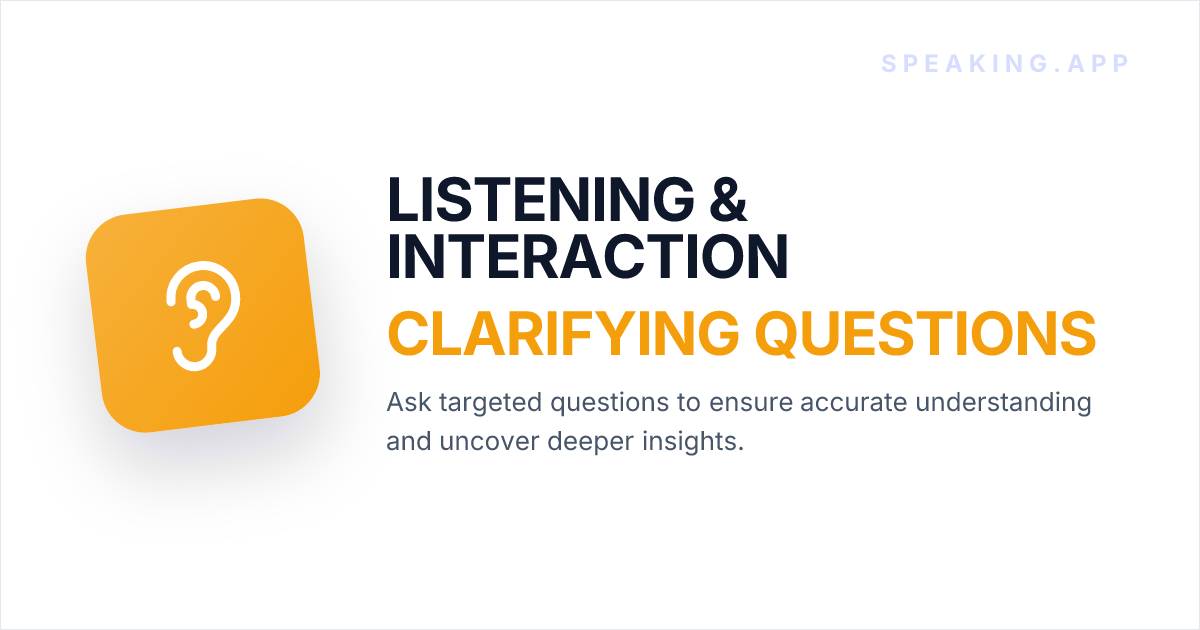 SPEAKING.APP

LISTENING & INTERACTION

CLARIFYING QUESTIONS

Ask targeted questions to ensure accurate understanding and uncover deeper insights.